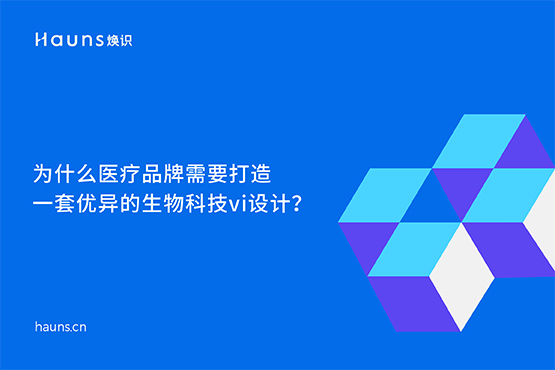 Hauns 焕识

为什么医疗品牌需要打造
一套优异的生物科技vi设计？

hauns.cn